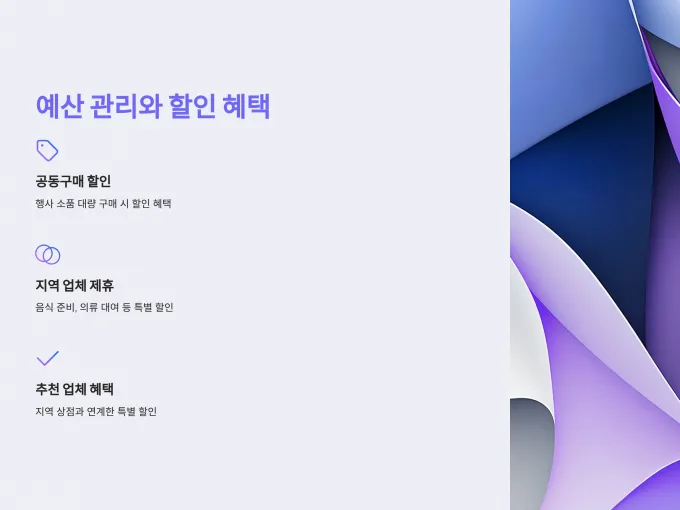 예산 관리와 할인 혜택

공동구매 할인

행사 소품 대량 구매 시 할인 혜택

지역 업체 제휴

음식 준비, 의류 대여 등 특별 할인

추천 업체 혜택

지역 상점과 연계한 특별 할인